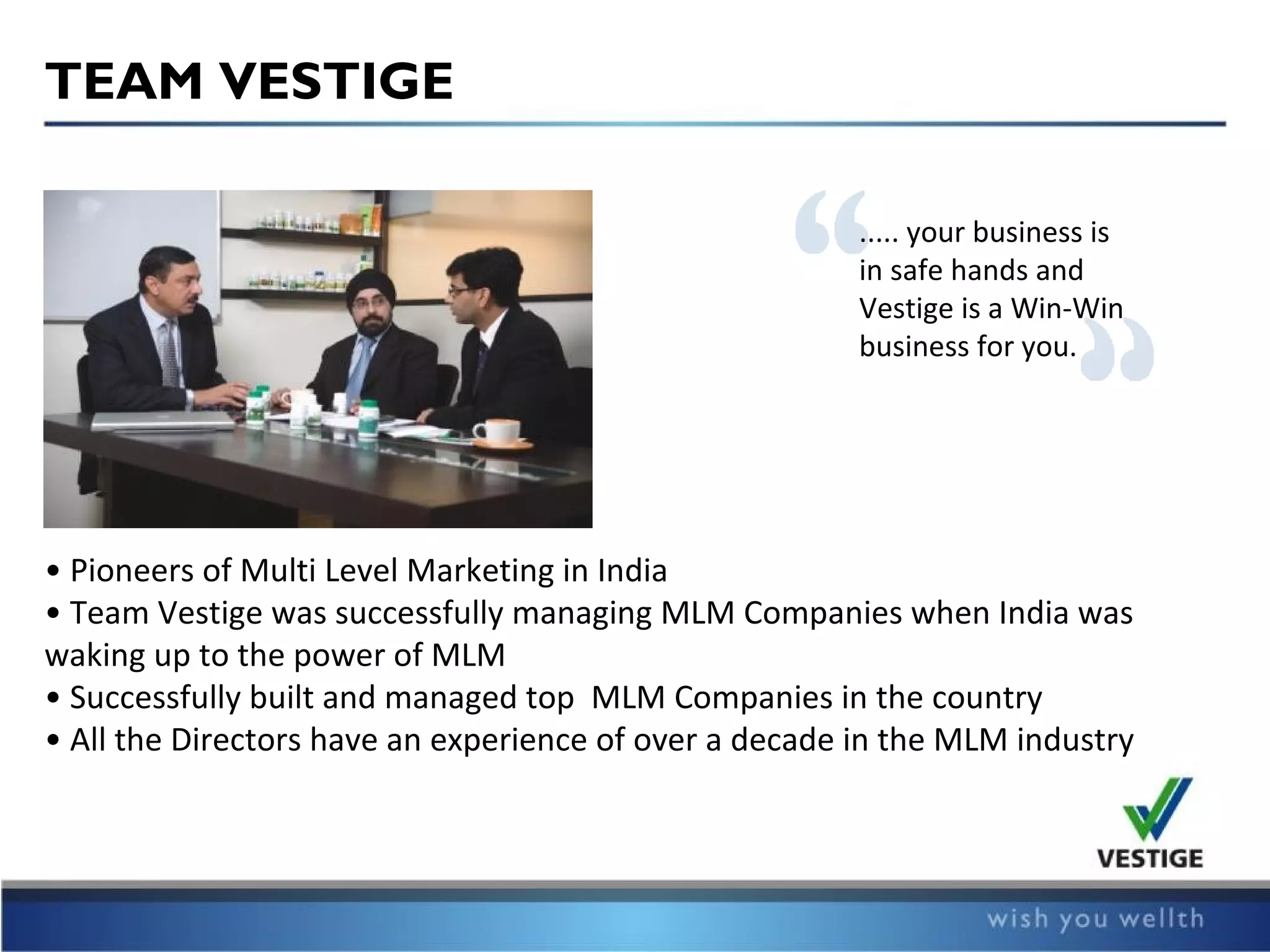 TEAM VESTIGE

..... your business is in safe hands and Vestige is a Win-Win business for you.

• Pioneers of Multi Level Marketing in India
• Team Vestige was successfully managing MLM Companies when India was waking up to the power of MLM
• Successfully built and managed top MLM Companies in the country
• All the Directors have an experience of over a decade in the MLM industry

VESTIGE

wish you wellth